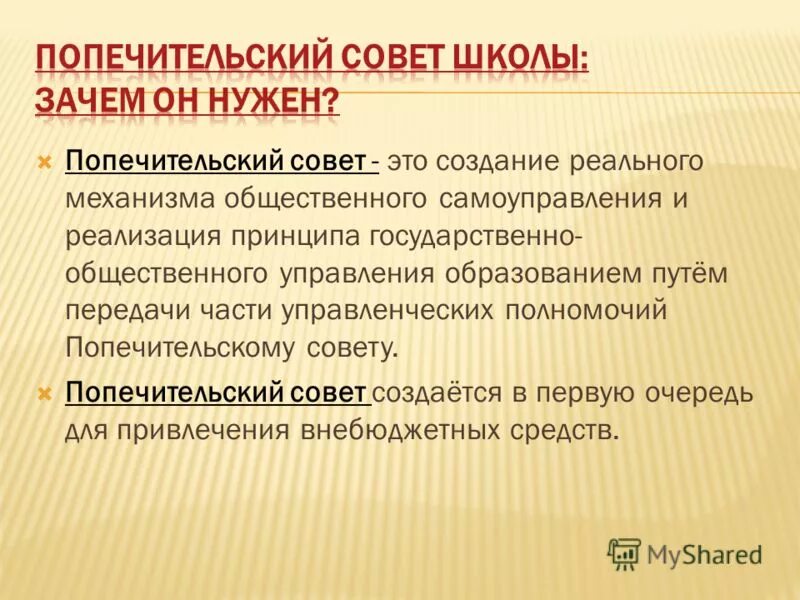 ПОПЕЧИТЕЛЬСКИЙ СОВЕТ ШКОЛЫ: ЗАЧЕМ ОН НУЖЕН?

Попечительский совет - это создание реального механизма общественного самоуправления и реализация принципа государственно-общественного управления образованием путём передачи части управленческих полномочий Попечительскому совету.

Попечительский совет создаётся в первую очередь для привлечения внебюджетных средств.

MyShared